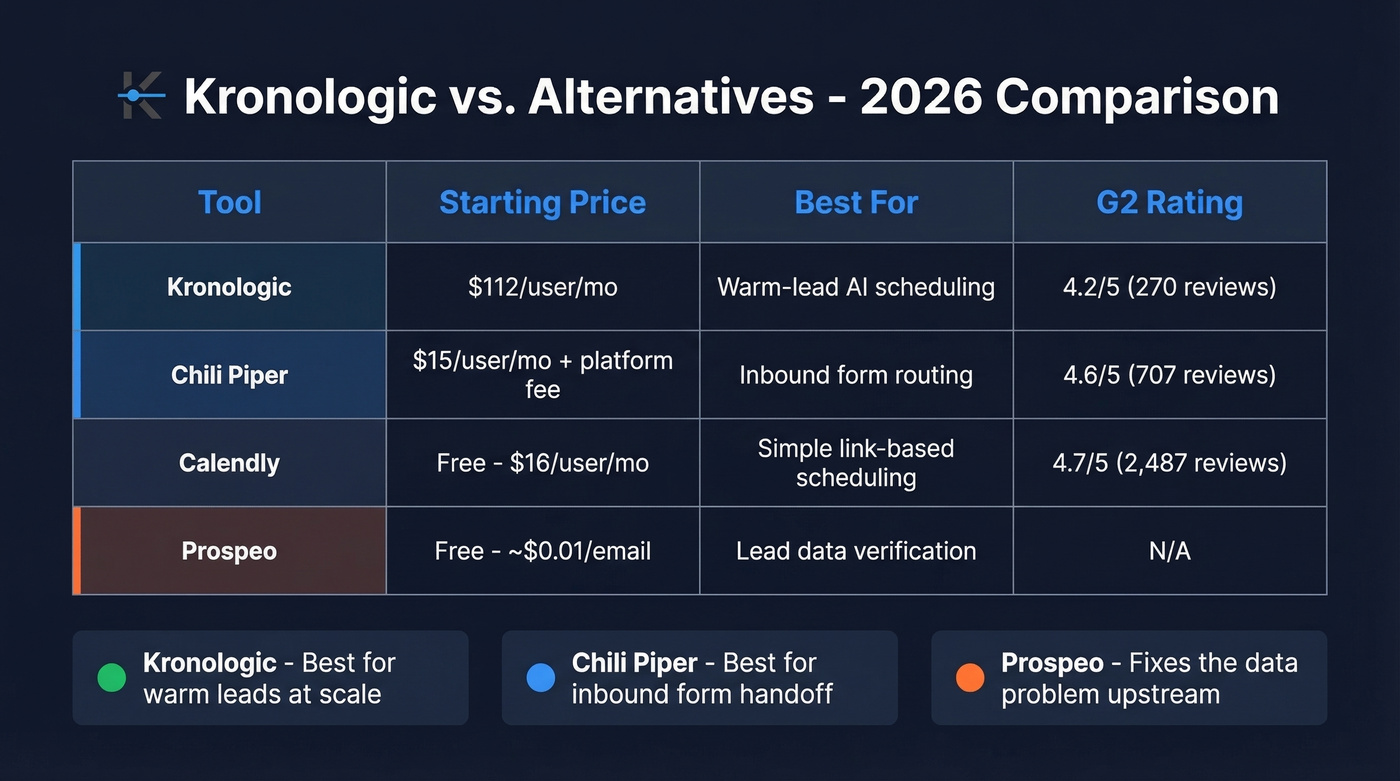 Kronologic vs. Alternatives - 2026 Comparison

| Tool | Starting Price | Best For | G2 Rating |
|---|---|---|---|
| Kronologic | \$112/user/mo | Warm-lead AI scheduling | 4.2/5 (270 reviews) |
| Chili Piper | \$15/user/mo + platform fee | Inbound form routing | 4.6/5 (707 reviews) |
| Calendly | Free - \$16/user/mo | Simple link-based scheduling | 4.7/5 (2,487 reviews) |
| Prospeo | Free - ~\$0.01/email | Lead data verification | N/A |

Kronologic - Best for warm leads at scale

Chili Piper - Best for inbound form handoff

Prospeo - Fixes the data problem upstream